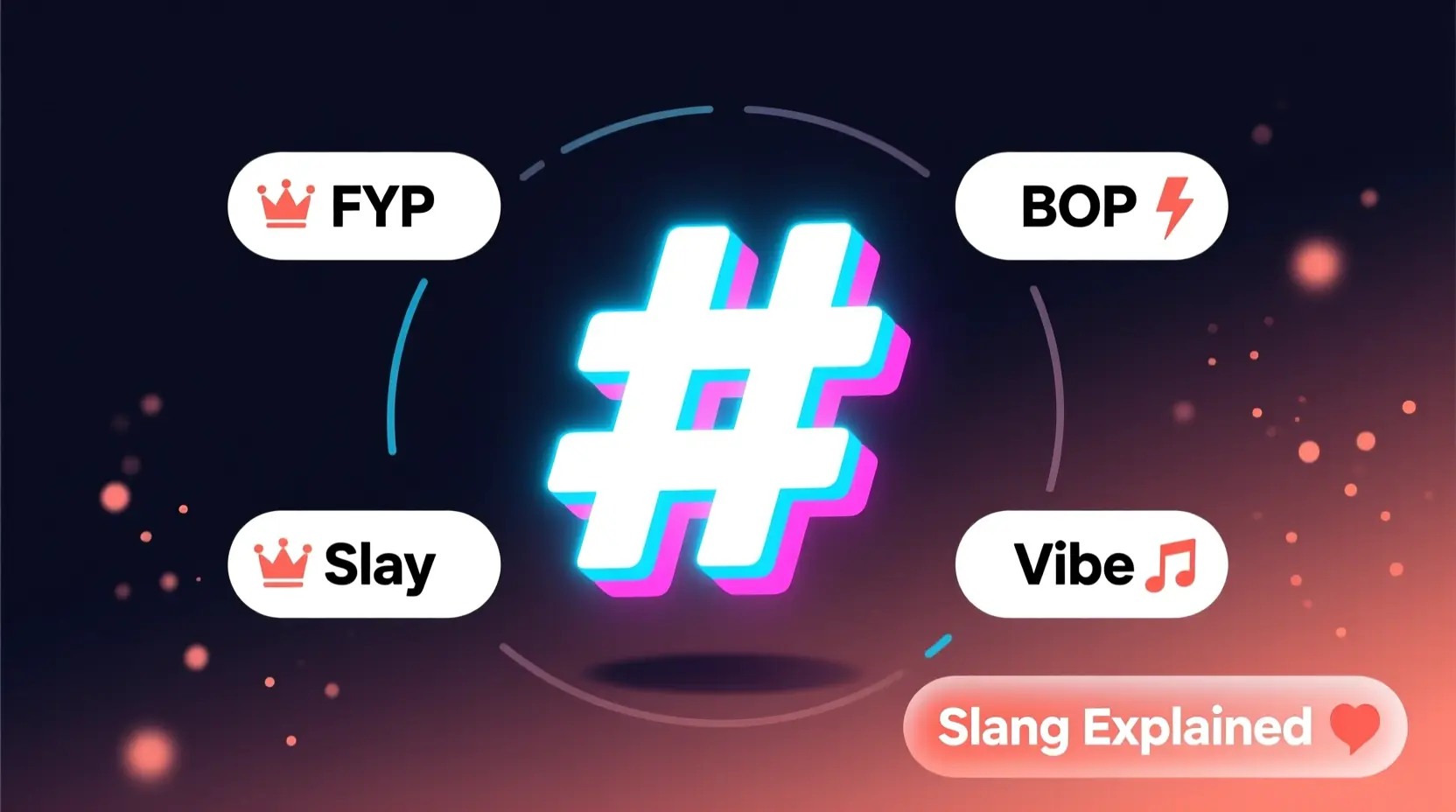 FYP

BOP

#

Slay

Vibe

Slang Explained